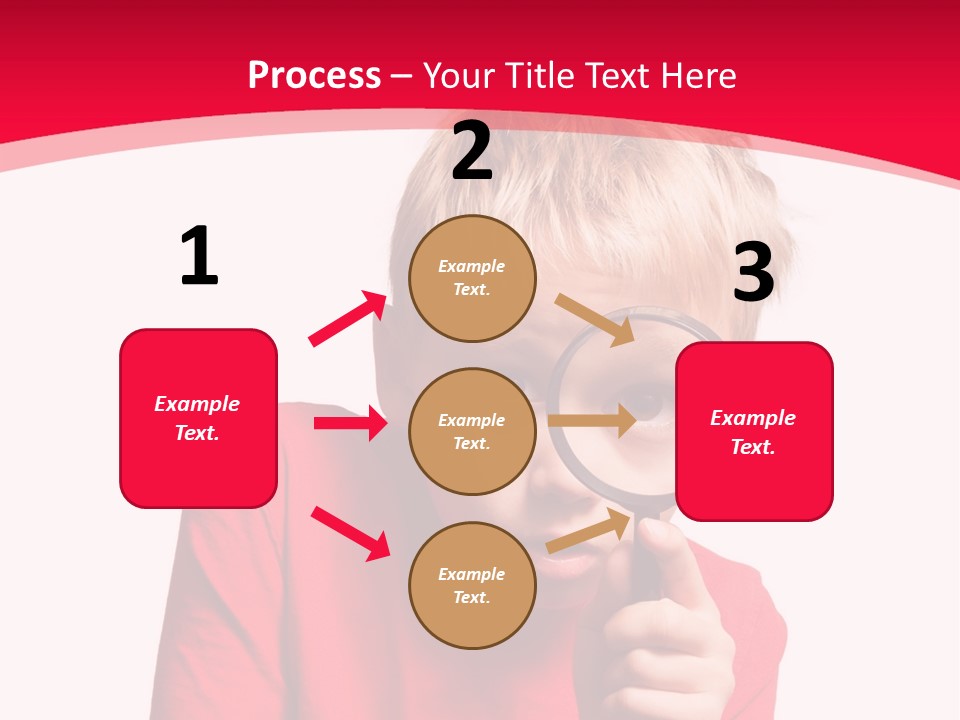 Process – Your Title Text Here

1

Example Text.

2

Example Text.

Example Text.

Example Text.

3

Example Text.